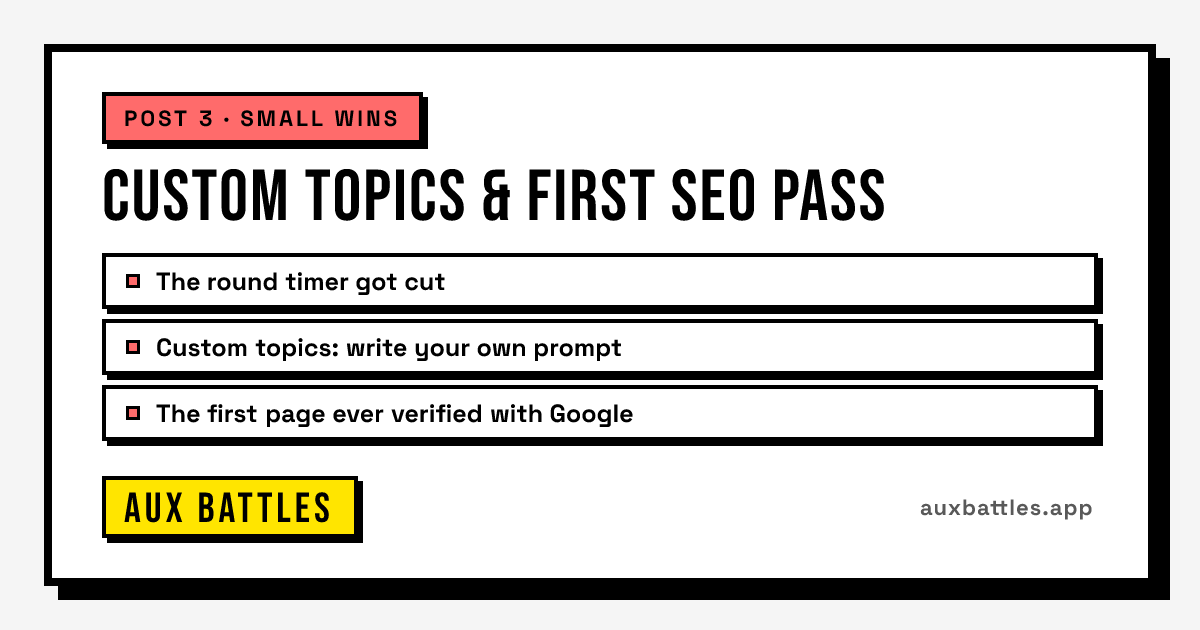 POST 3 · SMALL WINS

CUSTOM TOPICS & FIRST SEO PASS

The round timer got cut

Custom topics: write your own prompt

The first page ever verified with Google

AUX BATTLES

auxbattles.app